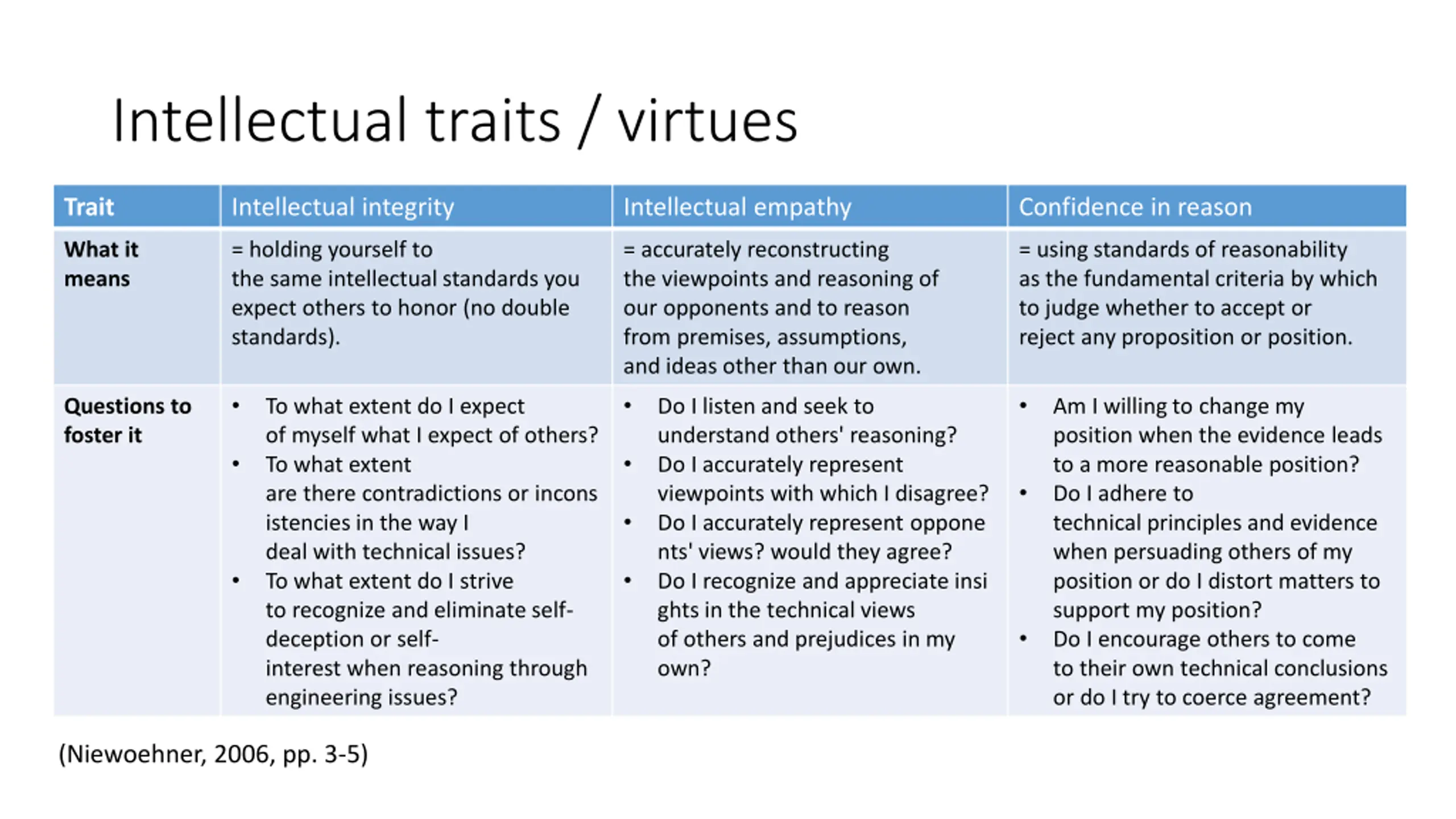 Intellectual traits / virtues

| Trait | Intellectual integrity | Intellectual empathy | Confidence in reason |
|---|---|---|---|
| What it means | = holding yourself to the same intellectual standards you expect others to honor (no double standards). | = accurately reconstructing the viewpoints and reasoning of our opponents and to reason from premises, assumptions, and ideas other than our own. | = using standards of reasonability as the fundamental criteria by which to judge whether to accept or reject any proposition or position. |
| Questions to foster it | • To what extent do I expect of myself what I expect of others? • To what extent are there contradictions or incons istencies in the way I deal with technical issues? • To what extent do I strive to recognize and eliminate self-deception or self-interest when reasoning through engineering issues? | • Do I listen and seek to understand others' reasoning? • Do I accurately represent viewpoints with which I disagree? • Do I accurately represent oppone nts' views? would they agree? • Do I recognize and appreciate insi ghts in the technical views of others and prejudices in my own? | • Am I willing to change my position when the evidence leads to a more reasonable position? • Do I adhere to technical principles and evidence when persuading others of my position or do I distort matters to support my position? • Do I encourage others to come to their own technical conclusions or do I try to coerce agreement? |

(Niewoehner, 2006, pp. 3-5)